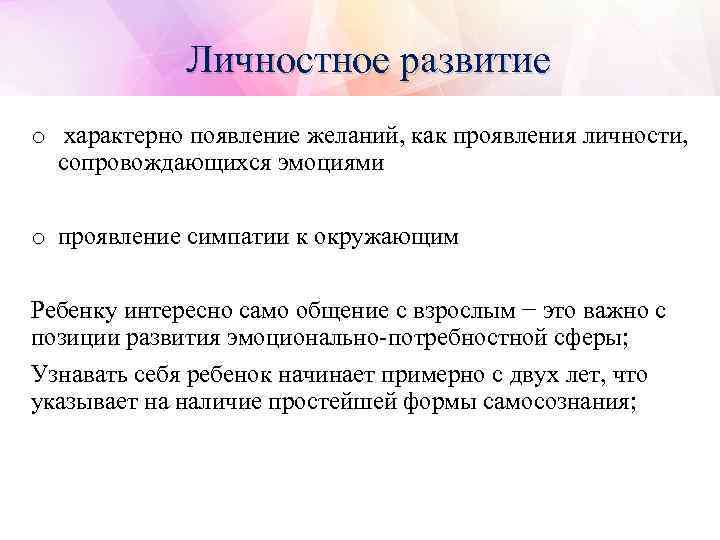 Личностное развитие

o характерно появление желаний, как проявления личности, сопровождающихся эмоциями

o проявление симпатии к окружающим

Ребенку интересно само общение с взрослым − это важно с позиции развития эмоционально-потребностной сферы;

Узнавать себя ребенок начинает примерно с двух лет, что указывает на наличие простейшей формы самосознания;